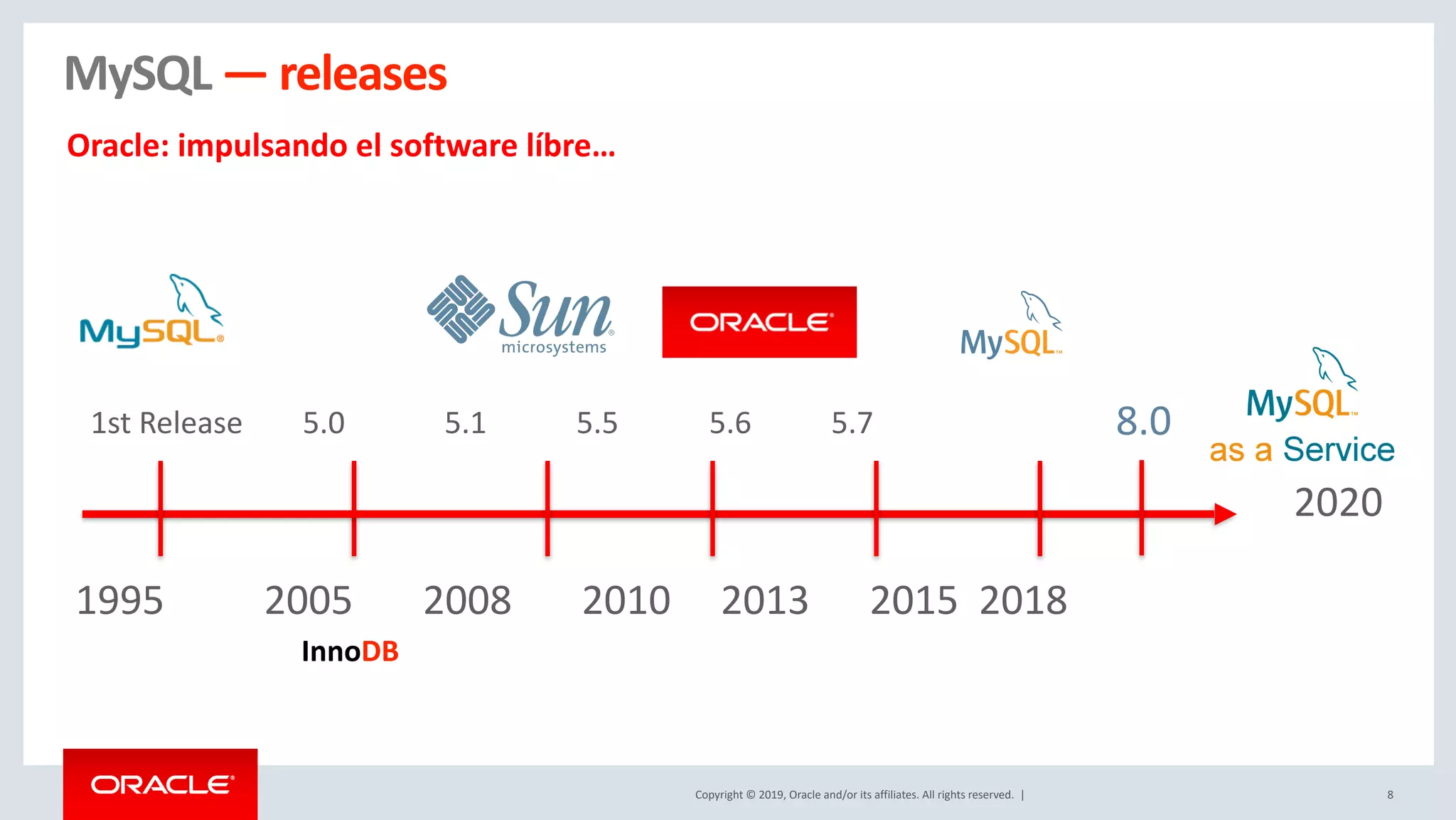 MySQL — releases

Oracle: impulsando el software líbre…

MySQL

Sun microsystems

ORACLE

MySQL

MySQL as a Service

1st Release 5.0 5.1 5.5 5.6 5.7 8.0

2020

1995 2005 2008 2010 2013 2015 2018

InnoDB

ORACLE

Copyright © 2019, Oracle and/or its affiliates. All rights reserved. |

8